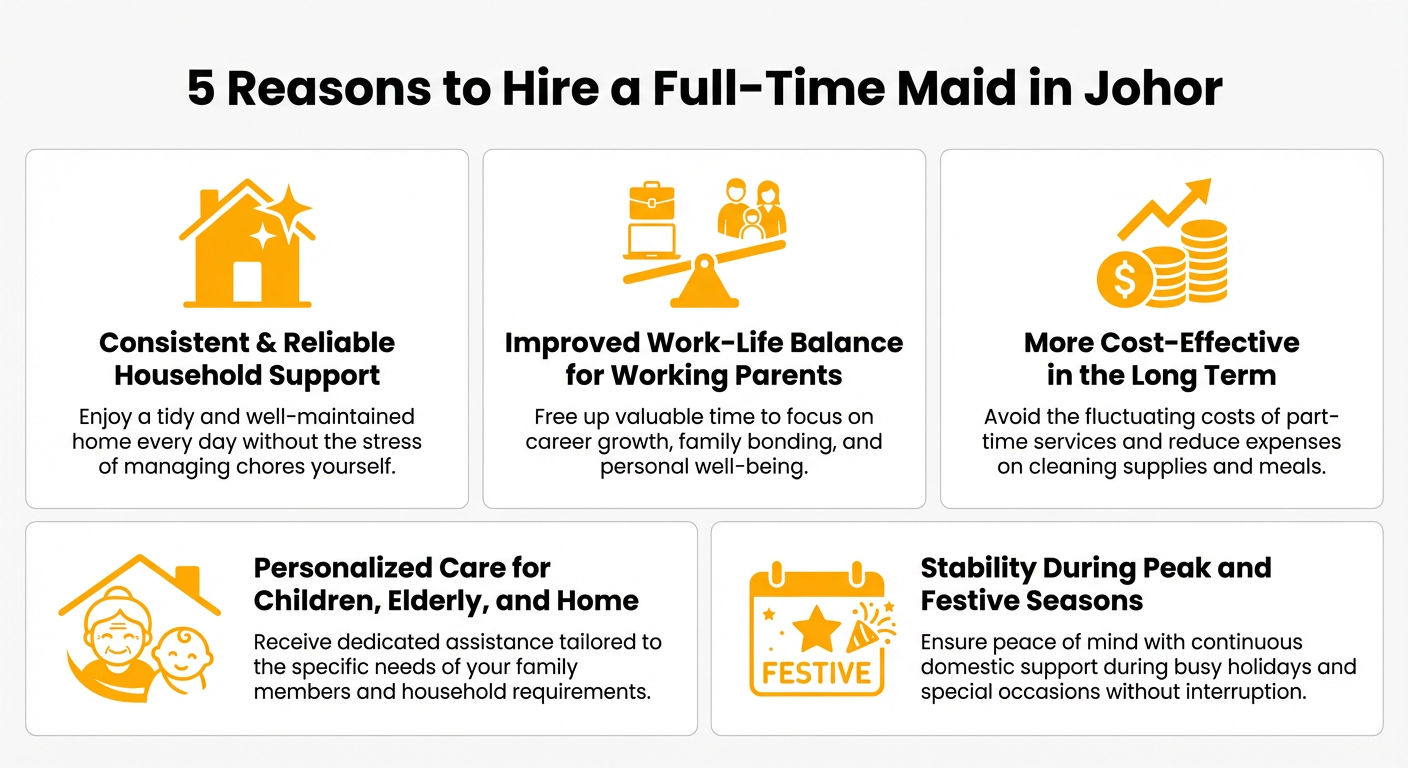 5 Reasons to Hire a Full-Time Maid in Johor

Consistent & Reliable Household Support

Enjoy a tidy and well-maintained home every day without the stress of managing chores yourself.

Improved Work-Life Balance for Working Parents

Free up valuable time to focus on career growth, family bonding, and personal well-being.

More Cost-Effective in the Long Term

Avoid the fluctuating costs of part-time services and reduce expenses on cleaning supplies and meals.

Personalized Care for Children, Elderly, and Home

Receive dedicated assistance tailored to the specific needs of your family members and household requirements.

FESTIVE

Stability During Peak and Festive Seasons

Ensure peace of mind with continuous domestic support during busy holidays and special occasions without interruption.